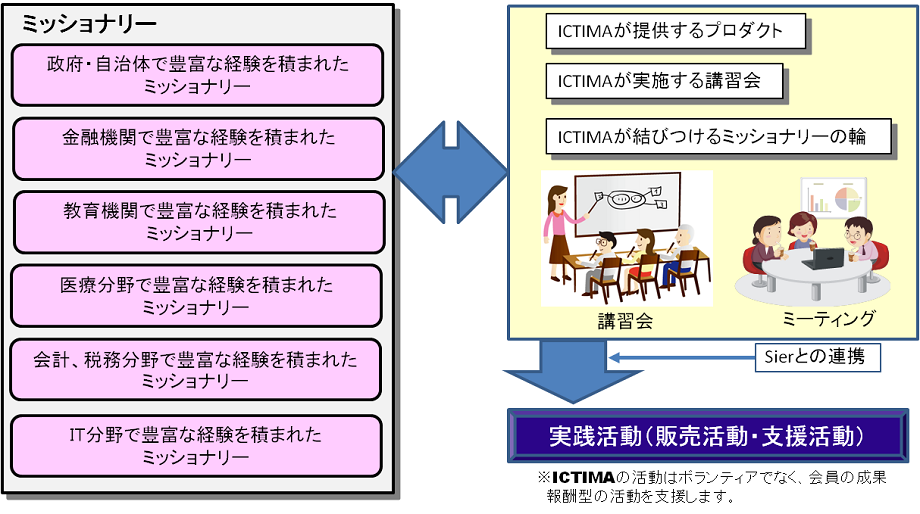 ミッショナリー

政府・自治体で豊富な経験を積まれたミッショナリー

金融機関で豊富な経験を積まれたミッショナリー

教育機関で豊富な経験を積まれたミッショナリー

医療分野で豊富な経験を積まれたミッショナリー

会計、税務分野で豊富な経験を積まれたミッショナリー

IT分野で豊富な経験を積まれたミッショナリー

ICTIMAが提供するプロダクト

ICTIMAが実施する講習会

ICTIMAが結びつけるミッショナリーの輪

講習会

ミーティング

Sierとの連携

実践活動（販売活動・支援活動）

※ICTIMAの活動はボランティアでなく、会員の成果報酬型の活動を支援します。